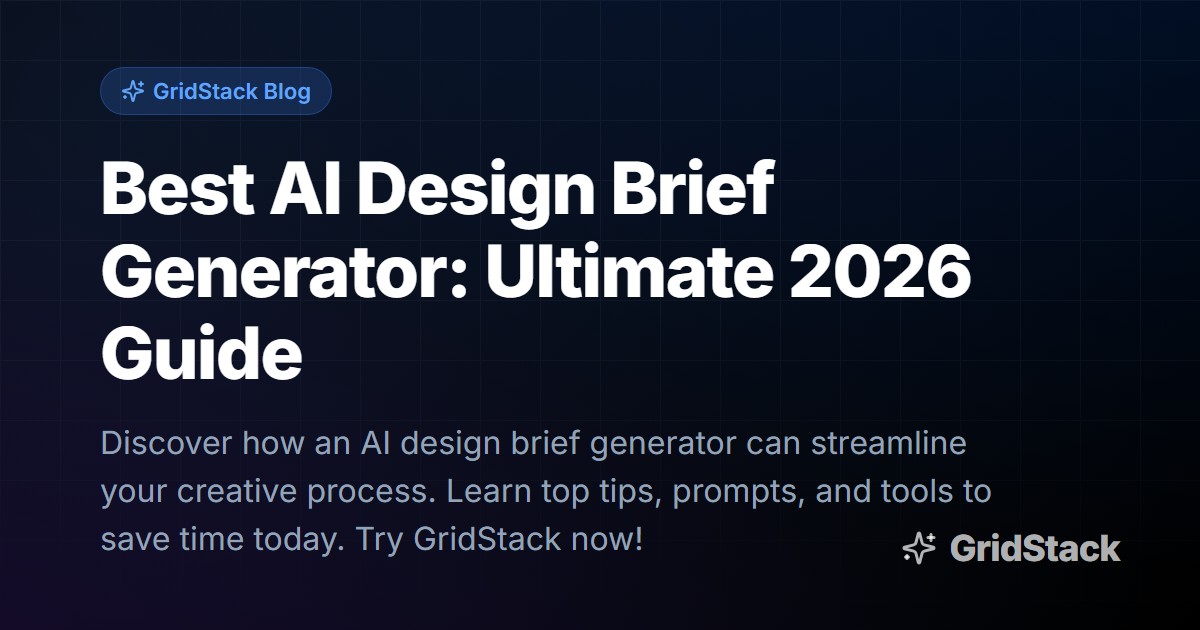 GridStack Blog

Best AI Design Brief Generator: Ultimate 2026 Guide

Discover how an AI design brief generator can streamline your creative process. Learn top tips, prompts, and tools to save time today. Try GridStack now!

GridStack